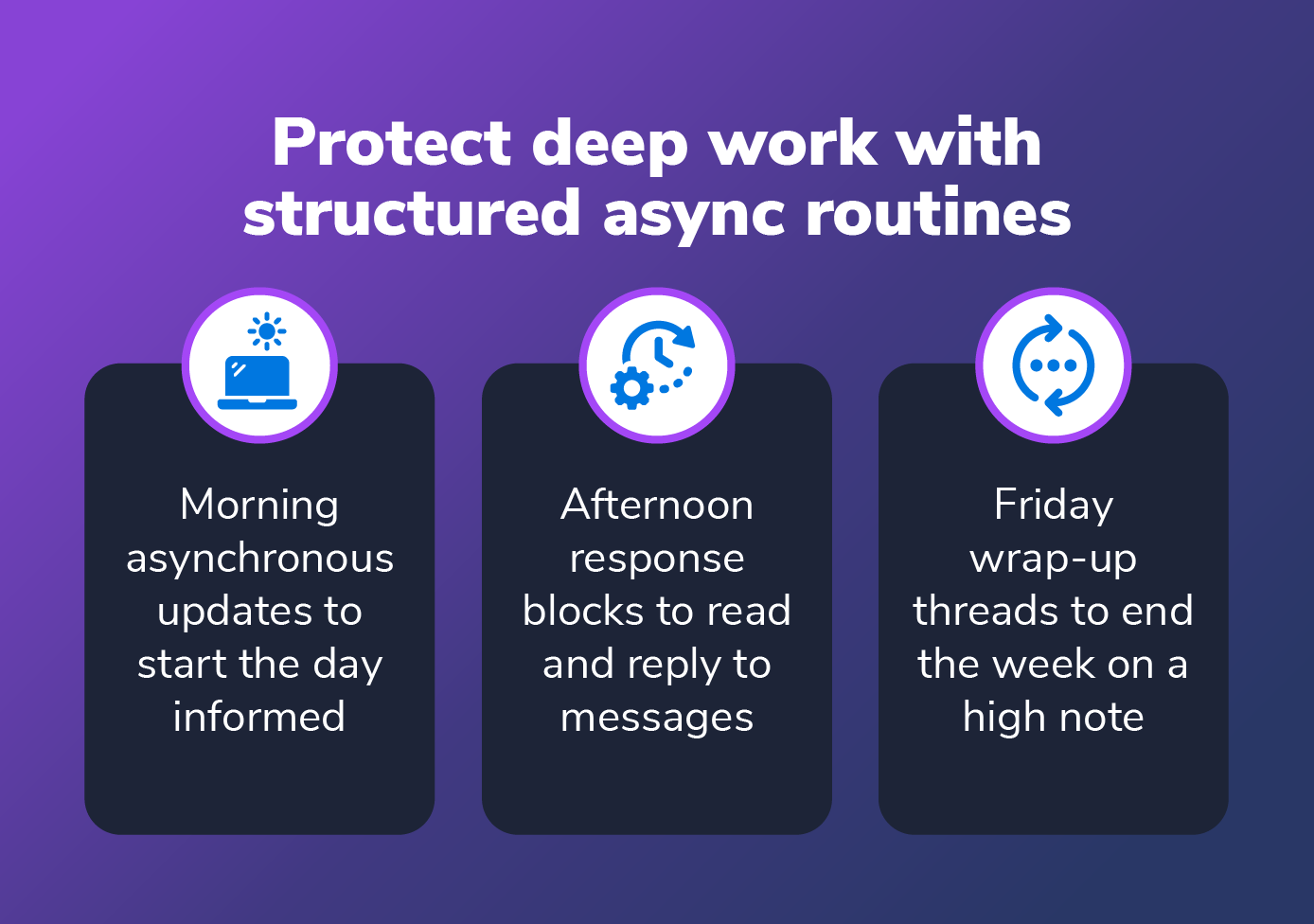 Protect deep work with structured async routines

Morning asynchronous updates to start the day informed

Afternoon response blocks to read and reply to messages

Friday wrap-up threads to end the week on a high note